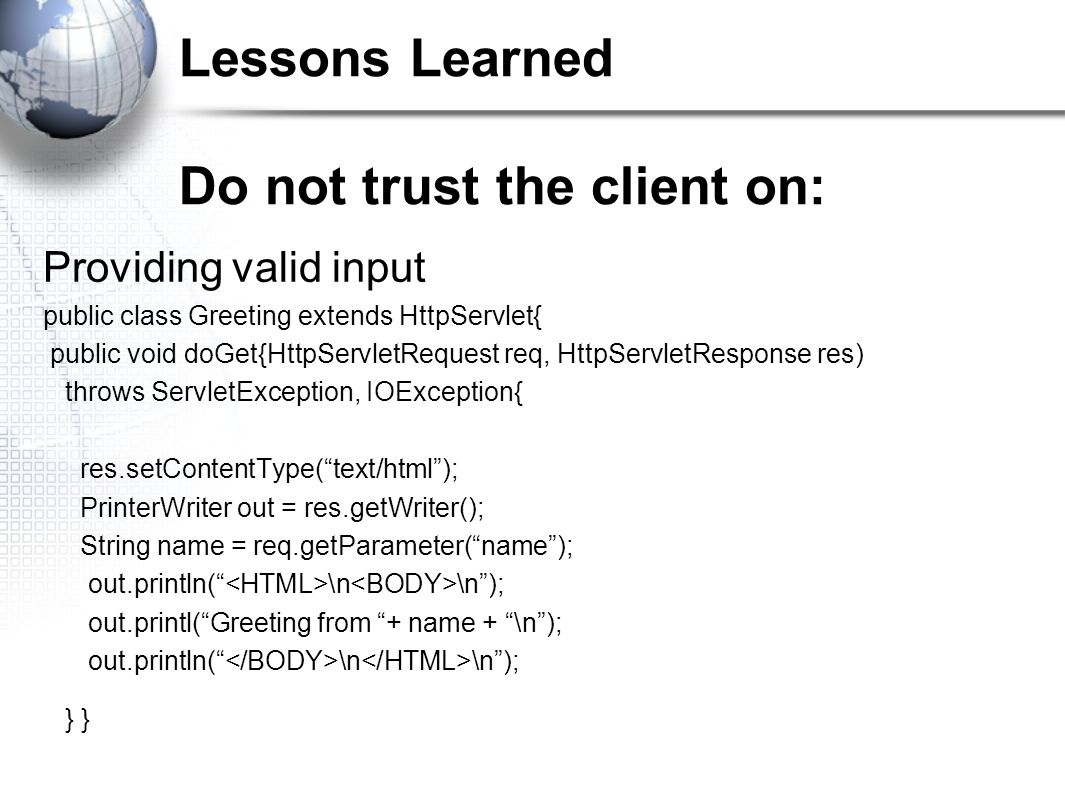 Lessons Learned

Do not trust the client on:

Providing valid input

public class Greeting extends HttpServlet{
public void doGet{HttpServletRequest req, HttpServletResponse res)
throws ServletException, IOException{

res.setContentType(“text/html”);
PrinterWriter out = res.getWriter();
String name = req.getParameter(“name”);
out.println(“<HTML>\n<BODY>\n”);
out.printl(“Greeting from “+ name + “\n”);
out.println(“</BODY>\n</HTML>\n”);

} }